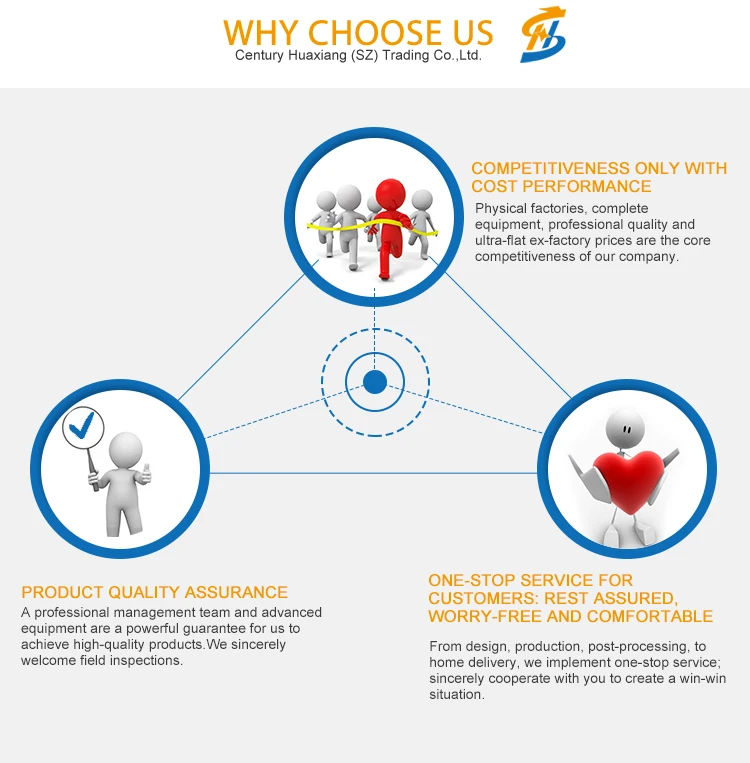 WHY CHOOSE US
Century Huaxiang (SZ) Trading Co.,Ltd.

COMPETITIVENESS ONLY WITH COST PERFORMANCE
Physical factories, complete equipment, professional quality and ultra-flat ex-factory prices are the core competitiveness of our company.

PRODUCT QUALITY ASSURANCE
A professional management team and advanced equipment are a powerful guarantee for us to achieve high-quality products.We sincerely welcome field inspections.

ONE-STOP SERVICE FOR CUSTOMERS: REST ASSURED, WORRY-FREE AND COMFORTABLE
From design, production, post-processing, to home delivery, we implement one-stop service; sincerely cooperate with you to create a win-win situation.